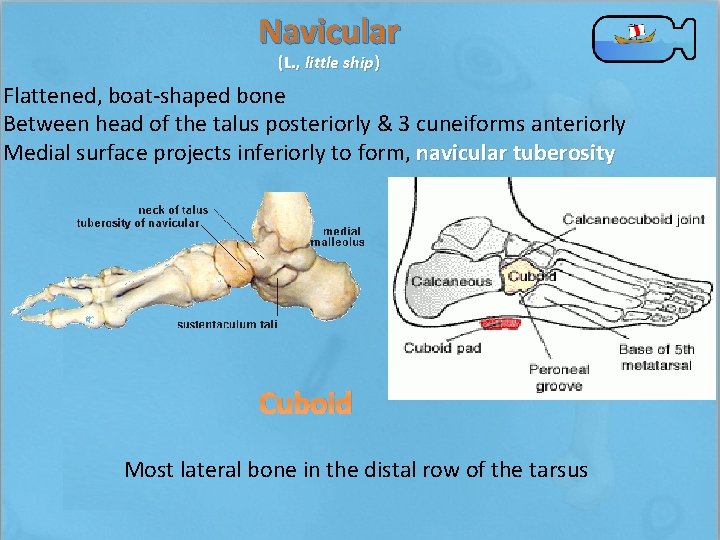 Navicular
(L., little ship)

Flattened, boat-shaped bone
Between head of the talus posteriorly & 3 cuneiforms anteriorly
Medial surface projects inferiorly to form, navicular tuberosity

neck of talus
tuberosity of navicular
medial malleolus
sustentaculum tali

Calcaneocuboid joint
Calcaneous
Cuboid
Cuboid pad
Peroneal groove
Base of 5th metatarsal

Cuboid

Most lateral bone in the distal row of the tarsus